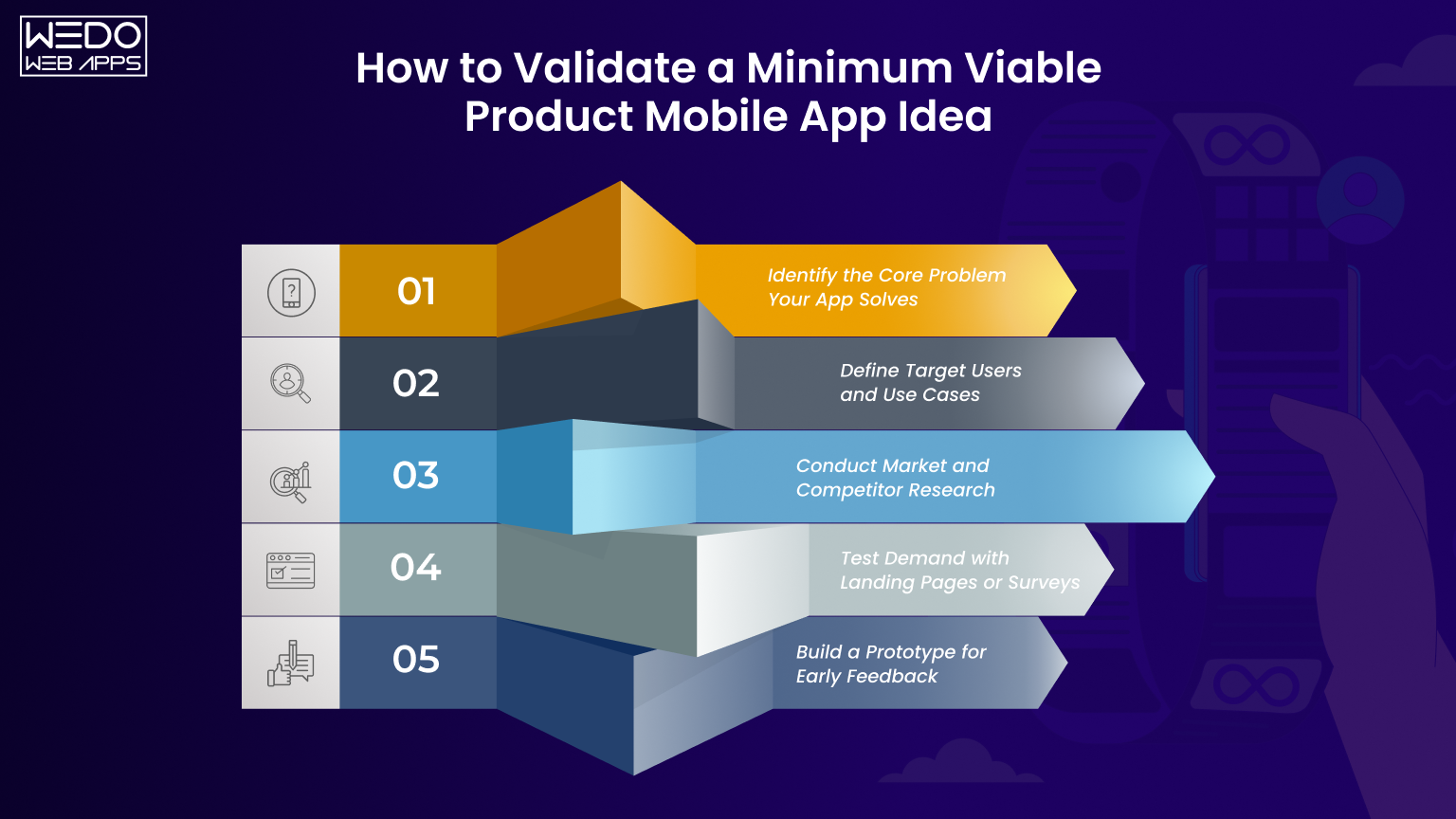 WEDO WEB APPS

How to Validate a Minimum Viable Product Mobile App Idea

01
Identify the Core Problem Your App Solves

02
Define Target Users and Use Cases

03
Conduct Market and Competitor Research

04
Test Demand with Landing Pages or Surveys

05
Build a Prototype for Early Feedback